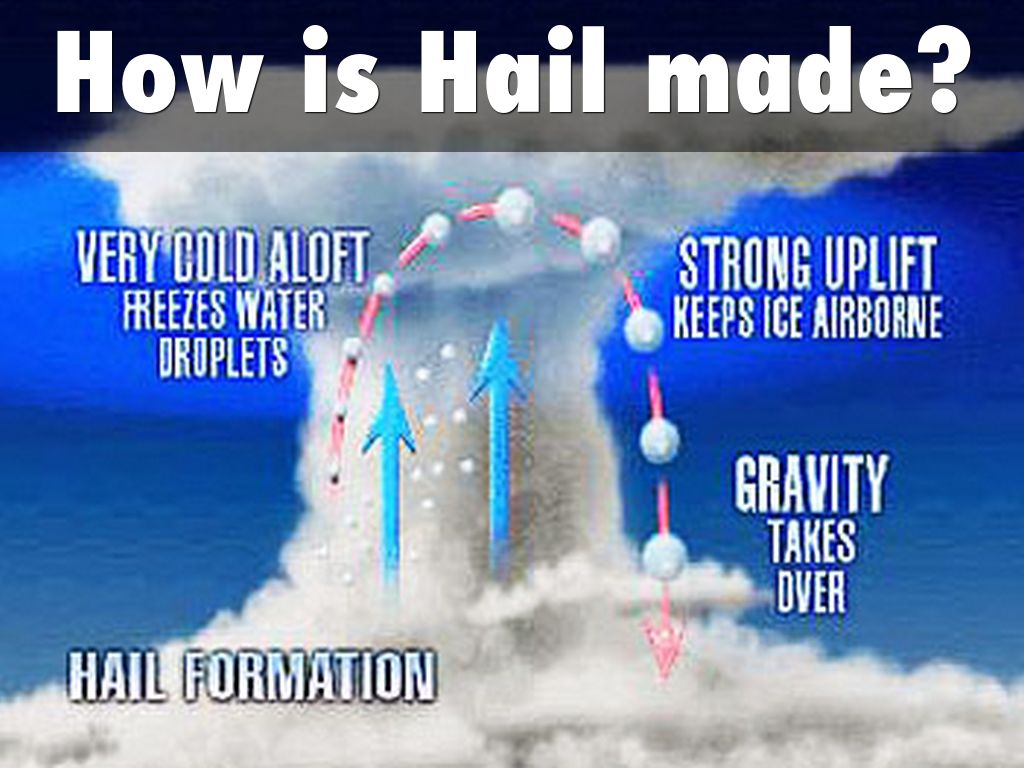 How is Hail made?

VERY COLD ALOFT
FREEZES WATER
DROPLETS

STRONG UPLIFT
KEEPS ICE AIRBORNE

GRAVITY
TAKES
OVER

HAIL FORMATION